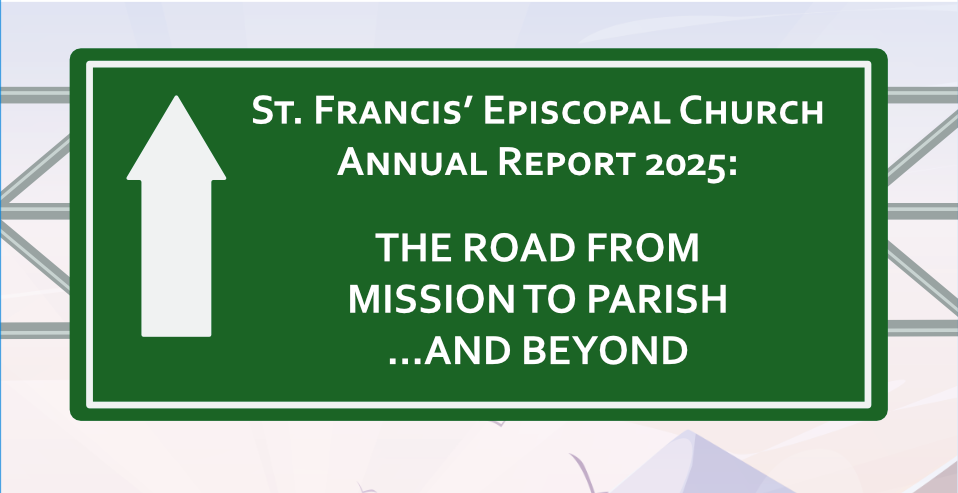 St. Francis' Episcopal Church
Annual Report 2025:

THE ROAD FROM
MISSION TO PARISH
...AND BEYOND